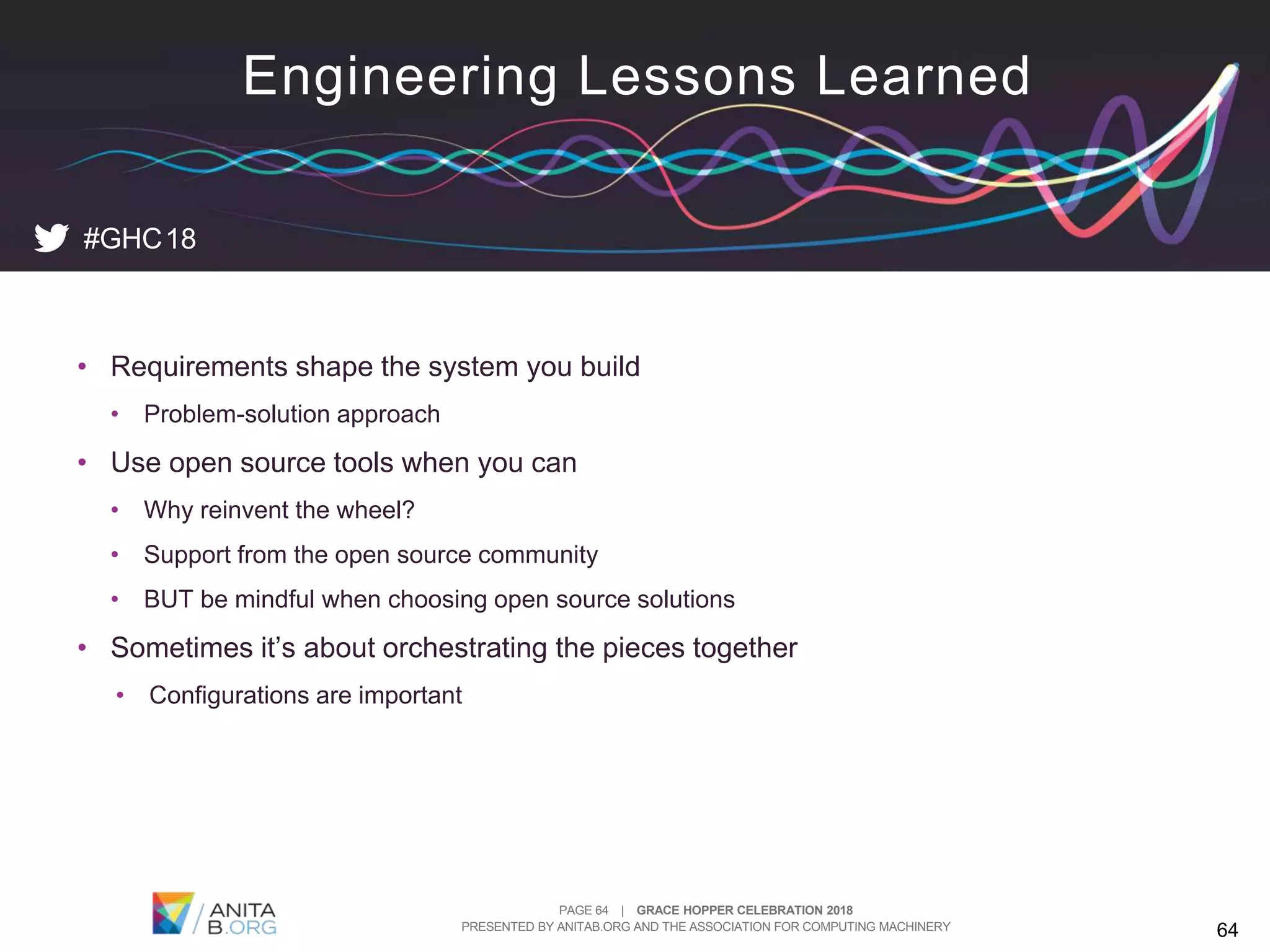 Engineering Lessons Learned

#GHC18

• Requirements shape the system you build
  • Problem-solution approach
• Use open source tools when you can
  • Why reinvent the wheel?
  • Support from the open source community
  • BUT be mindful when choosing open source solutions
• Sometimes it's about orchestrating the pieces together
  • Configurations are important

ANITA B.ORG

PAGE 64 | GRACE HOPPER CELEBRATION 2018
PRESENTED BY ANITAB.ORG AND THE ASSOCIATION FOR COMPUTING MACHINERY

64